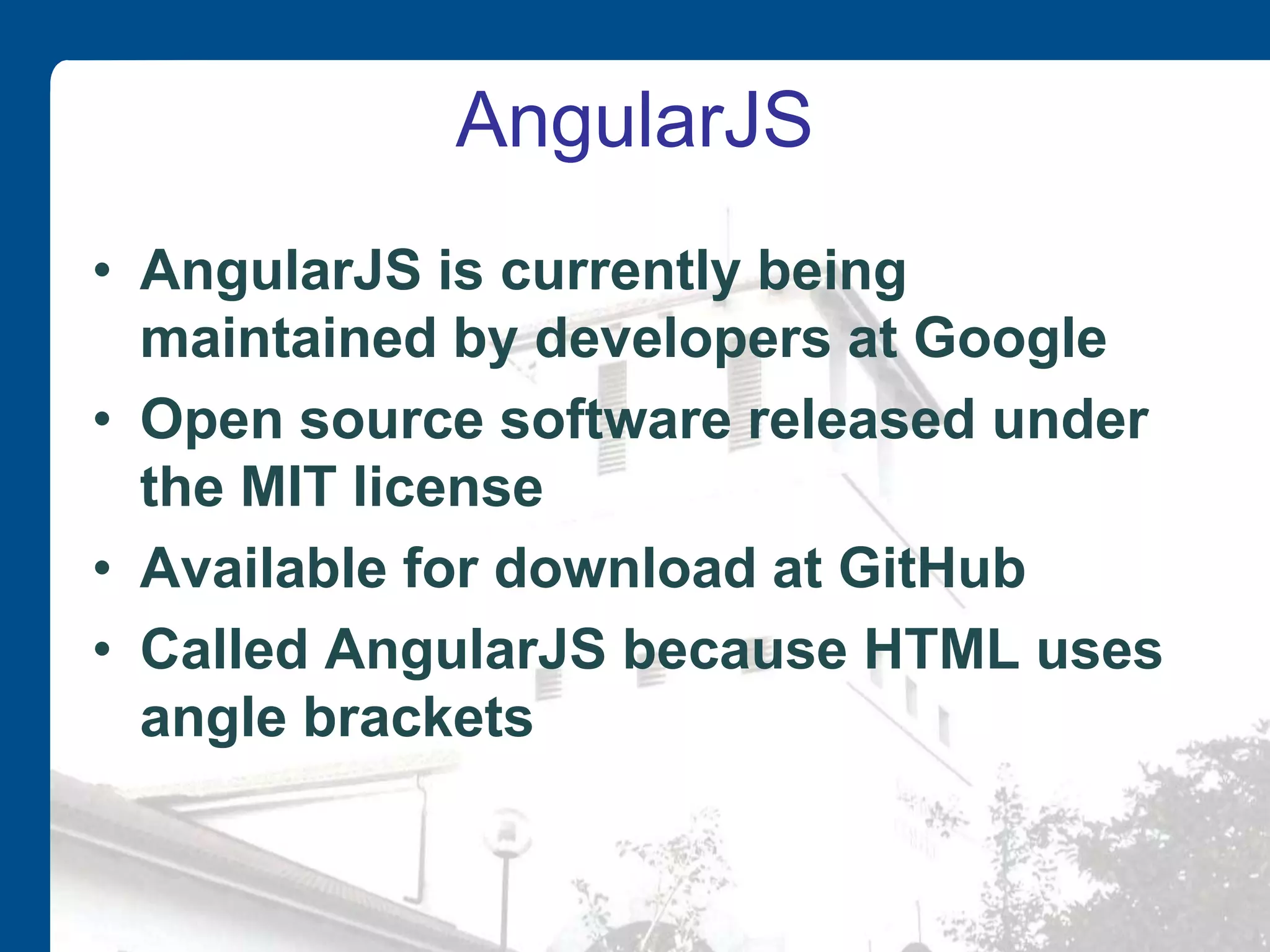 AngularJS

• AngularJS is currently being maintained by developers at Google
• Open source software released under the MIT license
• Available for download at GitHub
• Called AngularJS because HTML uses angle brackets